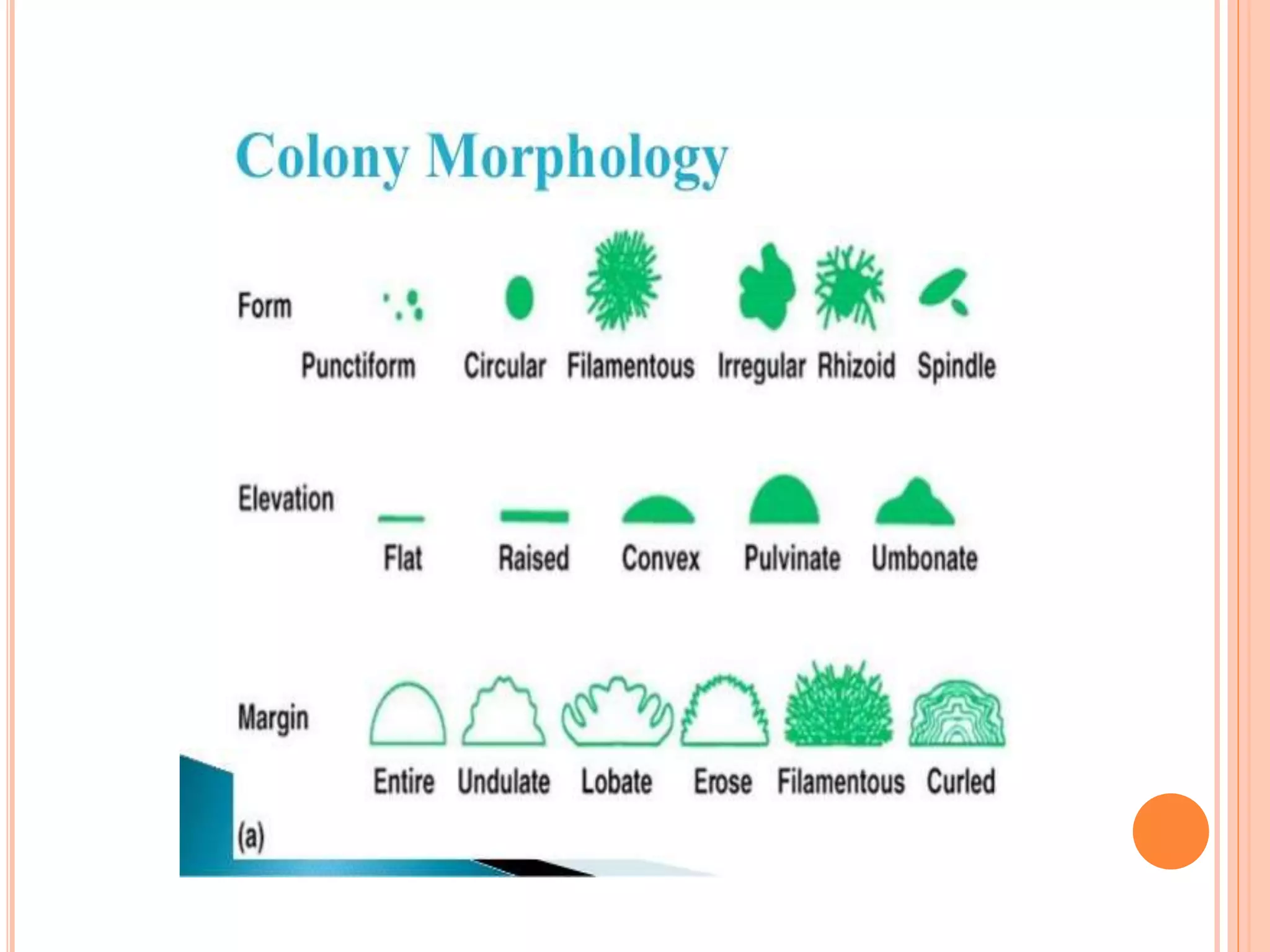 Colony Morphology

Form

Punctiform Circular Filamentous Irregular Rhizoid Spindle

Elevation

Flat Raised Convex Pulvinate Umbonate

Margin

Entire Undulate Lobate Erose Filamentous Curled

(a)